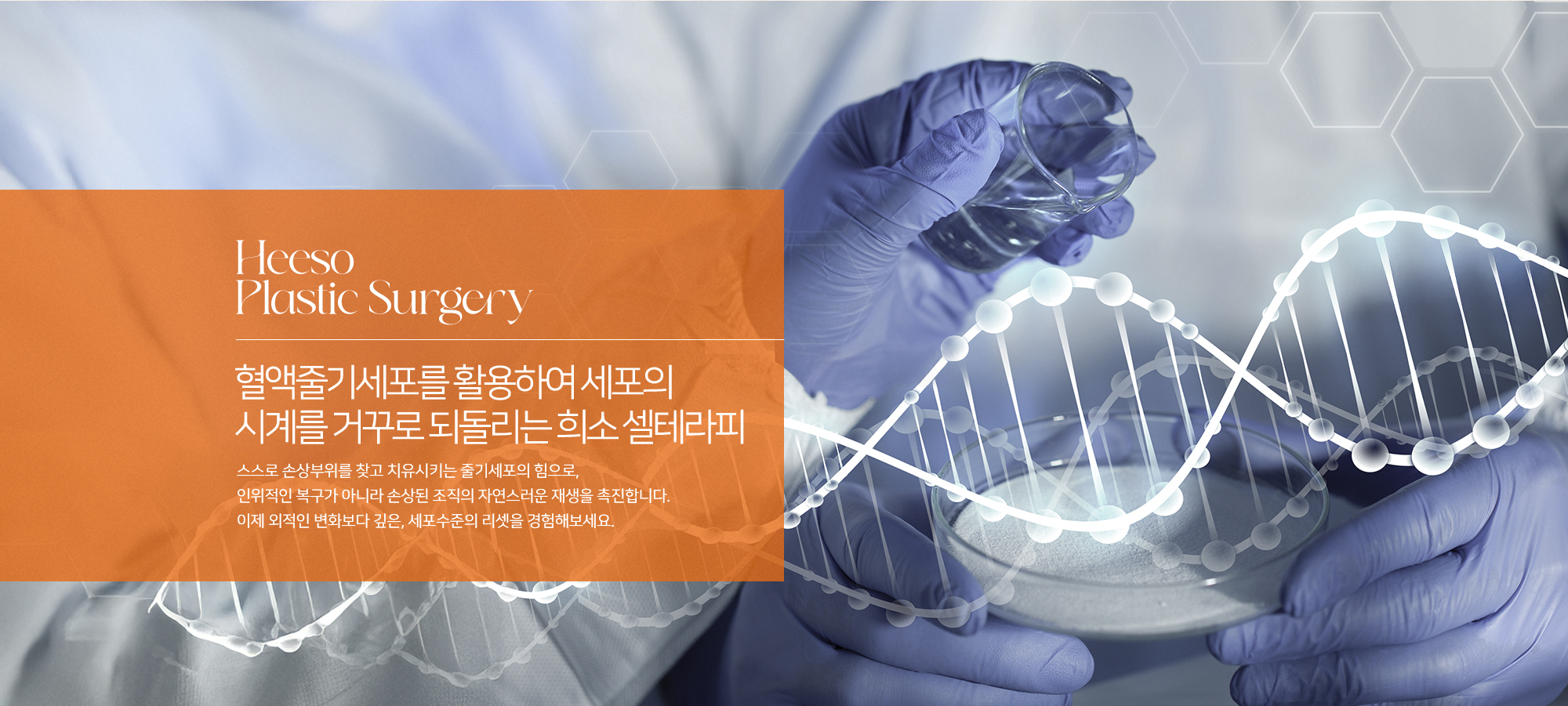 Heeso
Plastic Surgery

혈액줄기세포를 활용하여 세포의
시계를 거꾸로 되돌리는 희소 셀테라피

스스로 손상부위를 찾고 치유시키는 줄기세포의 힘으로,
인위적인 복구가 아니라 손상된 조직의 자연스러운 재생을 촉진합니다.
이제 외적인 변화보다 깊은, 세포수준의 리셋을 경험해보세요.